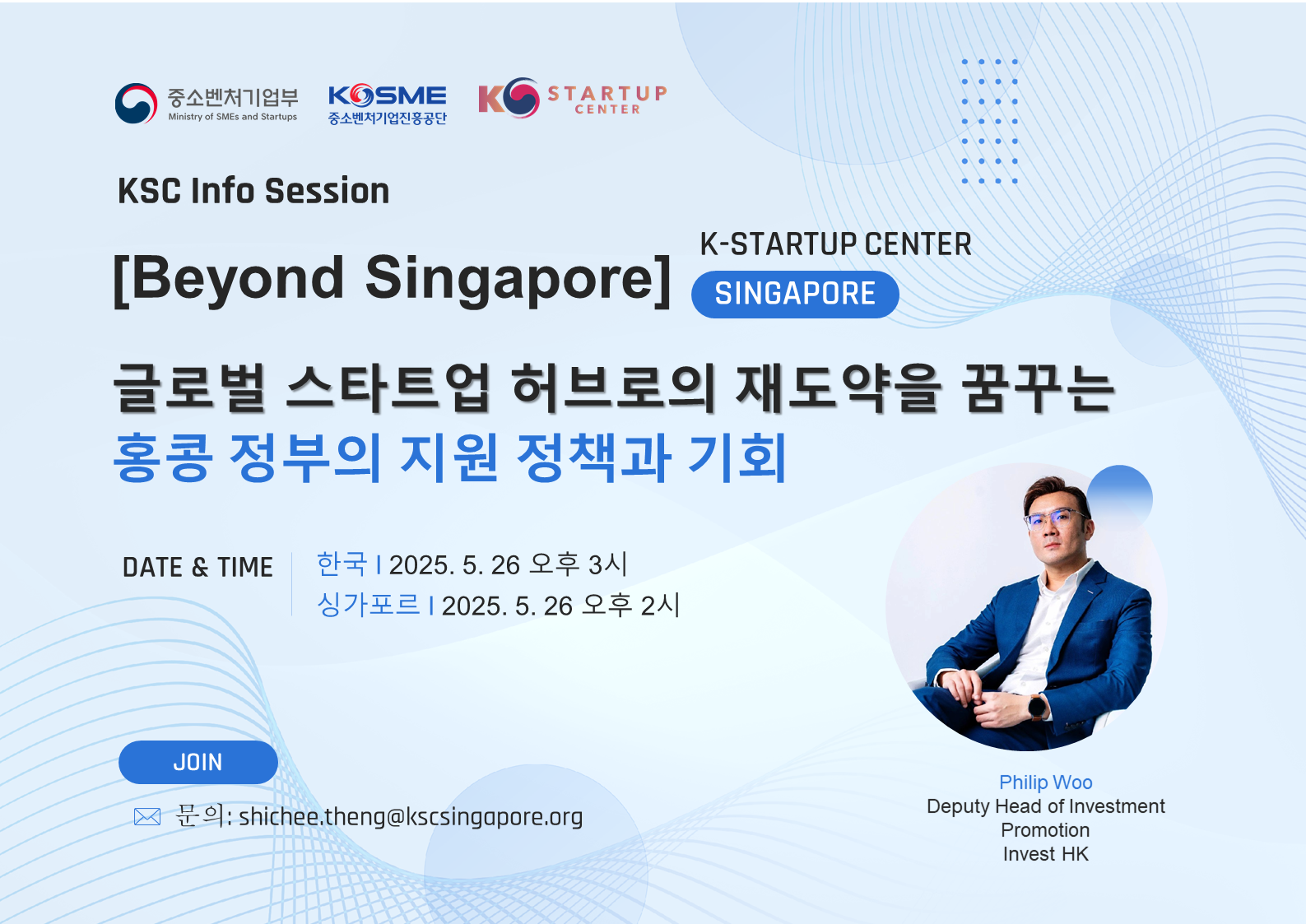 중소벤처기업부
Ministry of SMEs and Startups

KOSME
중소벤처기업진흥공단

K STARTUP CENTER

KSC Info Session

[Beyond Singapore]

K-STARTUP CENTER
SINGAPORE

글로벌 스타트업 허브로의 재도약을 꿈꾸는
홍콩 정부의 지원 정책과 기회

DATE & TIME

한국 I 2025. 5. 26 오후 3시
싱가포르 I 2025. 5. 26 오후 2시

JOIN

문의: shichee.theng@kscsingapore.org

Philip Woo
Deputy Head of Investment Promotion
Invest HK